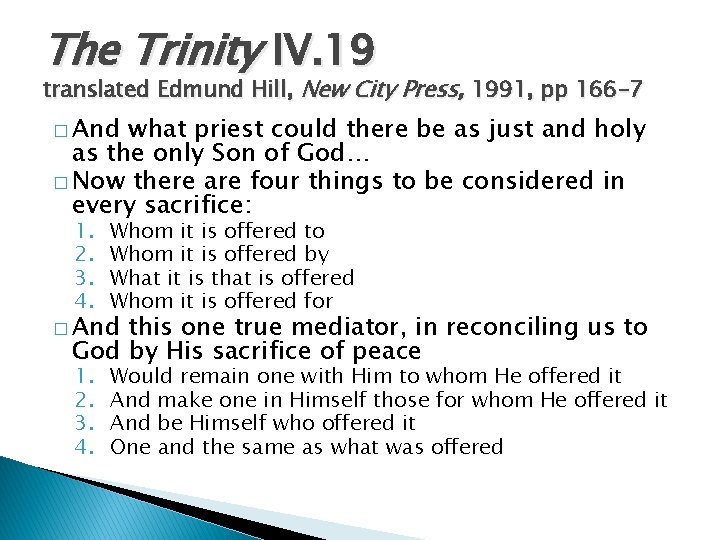 The Trinity IV.19
translated Edmund Hill, New City Press, 1991, pp 166-7

□ And what priest could there be as just and holy as the only Son of God…
□ Now there are four things to be considered in every sacrifice:
1. Whom it is offered to
2. Whom it is offered by
3. What it is that is offered
4. Whom it is offered for
□ And this one true mediator, in reconciling us to God by His sacrifice of peace
1. Would remain one with Him to whom He offered it
2. And make one in Himself those for whom He offered it
3. And be Himself who offered it
4. One and the same as what was offered